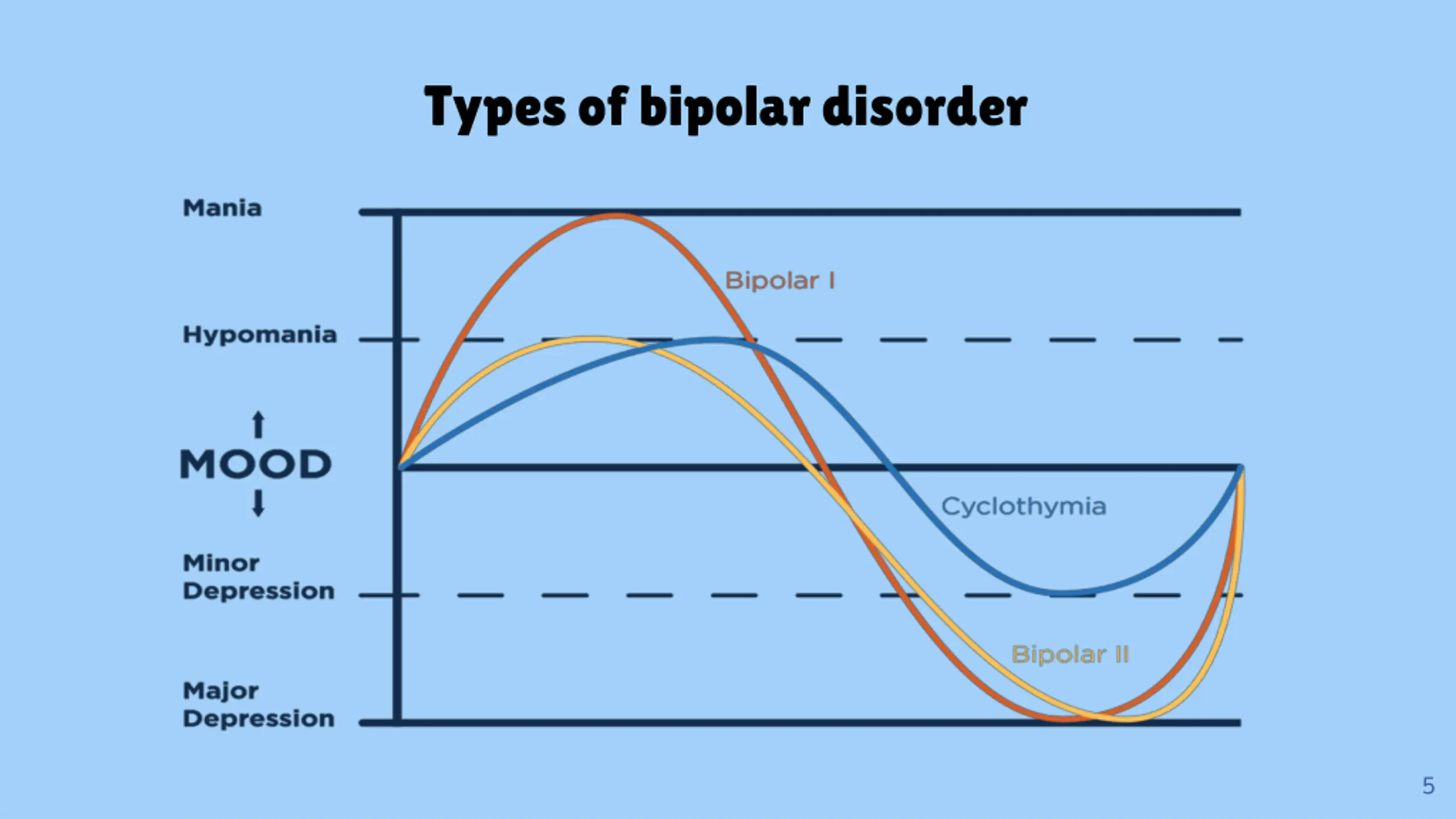 Types of bipolar disorder

Mania

Hypomania

MOOD

Minor Depression

Major Depression

Bipolar I

Cyclothymia

Bipolar II

5